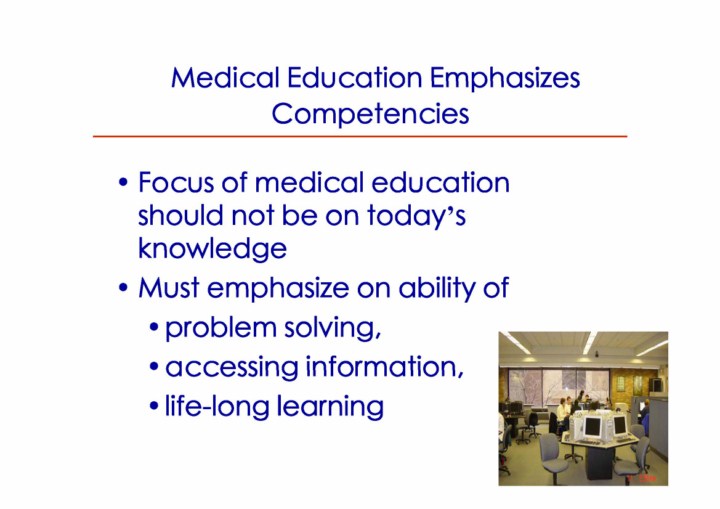 Medical Education Emphasizes Competencies

• Focus of medical education should not be on today's knowledge
• Must emphasize on ability of
  • problem solving,
  • accessing information,
  • life-long learning